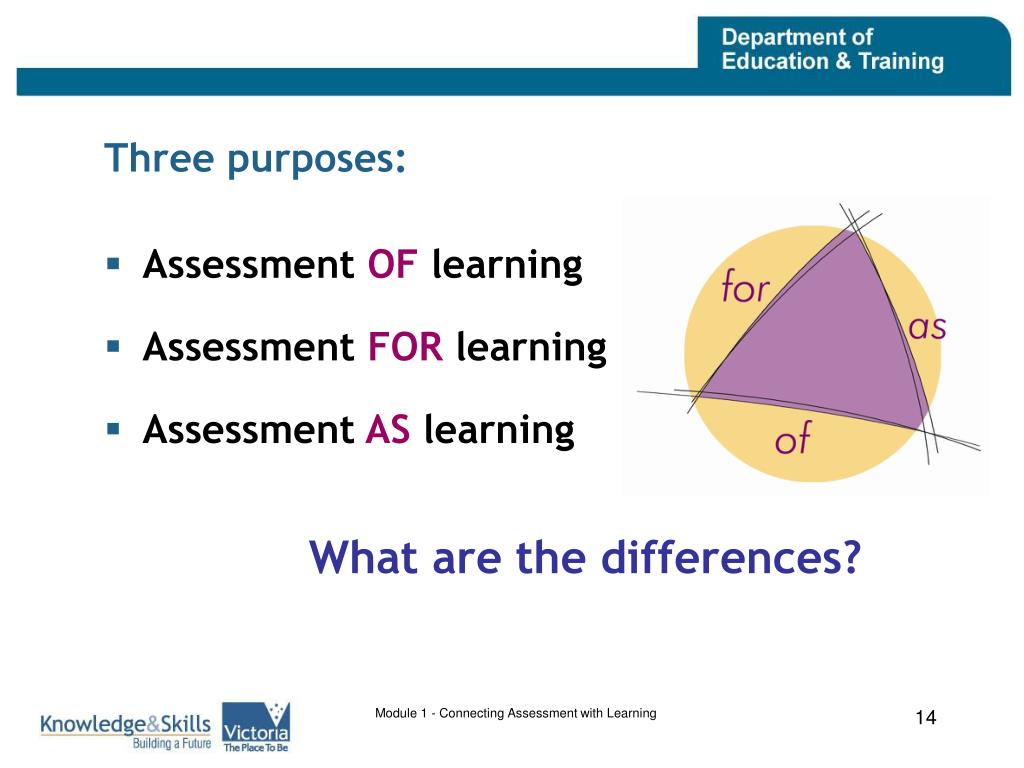 Department of Education & Training

Three purposes:

▪ Assessment OF learning

▪ Assessment FOR learning

▪ Assessment AS learning

for

as

of

What are the differences?

Knowledge&Skills Building a Future

Victoria The Place To Be

Module 1 - Connecting Assessment with Learning

14